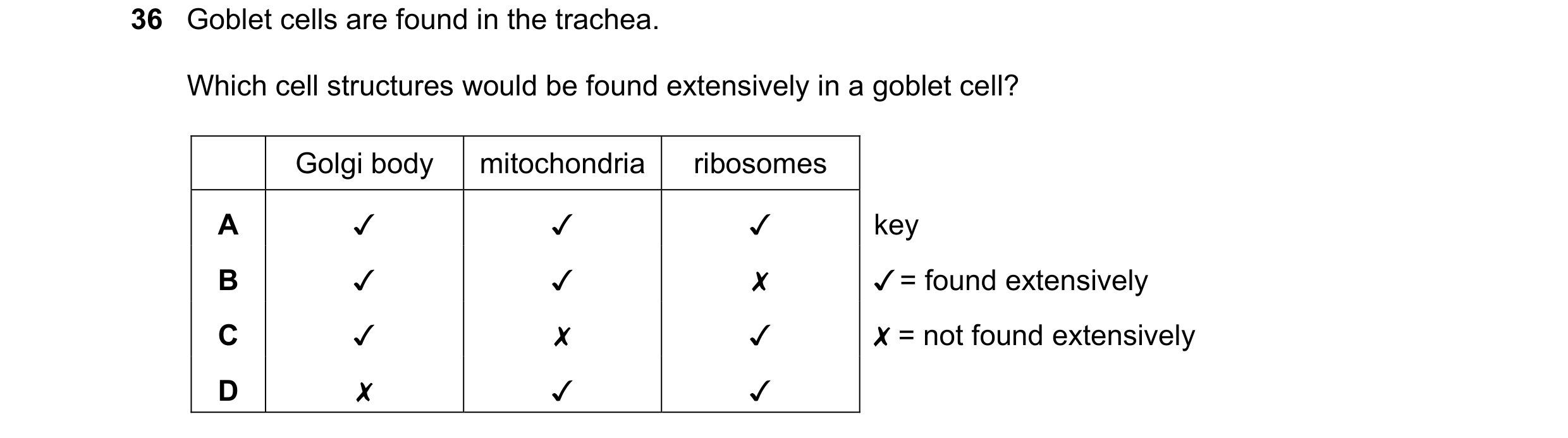 36 Goblet cells are found in the trachea.

Which cell structures would be found extensively in a goblet cell?

| | Golgi body | mitochondria | ribosomes |
|---|---|---|---|
| A | ✓ | ✓ | ✓ |
| B | ✓ | ✓ | ✗ |
| C | ✓ | ✗ | ✓ |
| D | ✗ | ✓ | ✓ |

key

✓ = found extensively

✗ = not found extensively